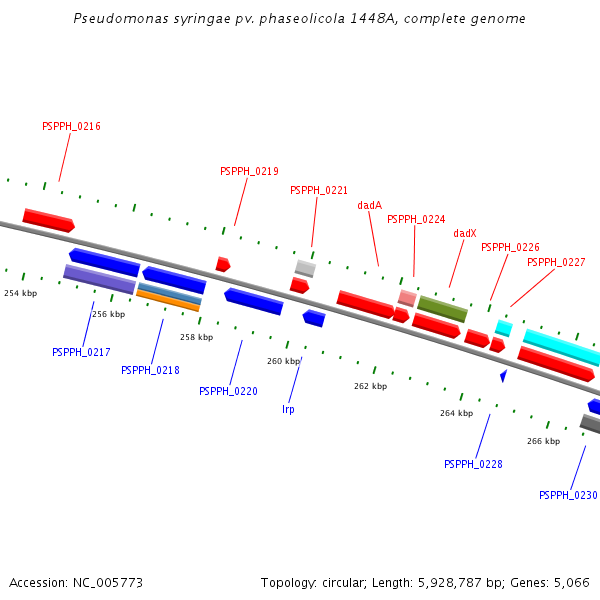 Pseudomonas syringae pv. phaseolicola 1448A, complete genome

PSPPH_0216

PSPPH_0219

PSPPH_0221

dadA

PSPPH_0224

dadX

PSPPH_0226

PSPPH_0227

254 kbp

256 kbp

258 kbp

260 kbp

262 kbp

264 kbp

266 kbp

PSPPH_0217

PSPPH_0218

PSPPH_0220

lrp

PSPPH_0228

PSPPH_0230

Accession: NC_005773

Topology: circular; Length: 5,928,787 bp; Genes: 5,066